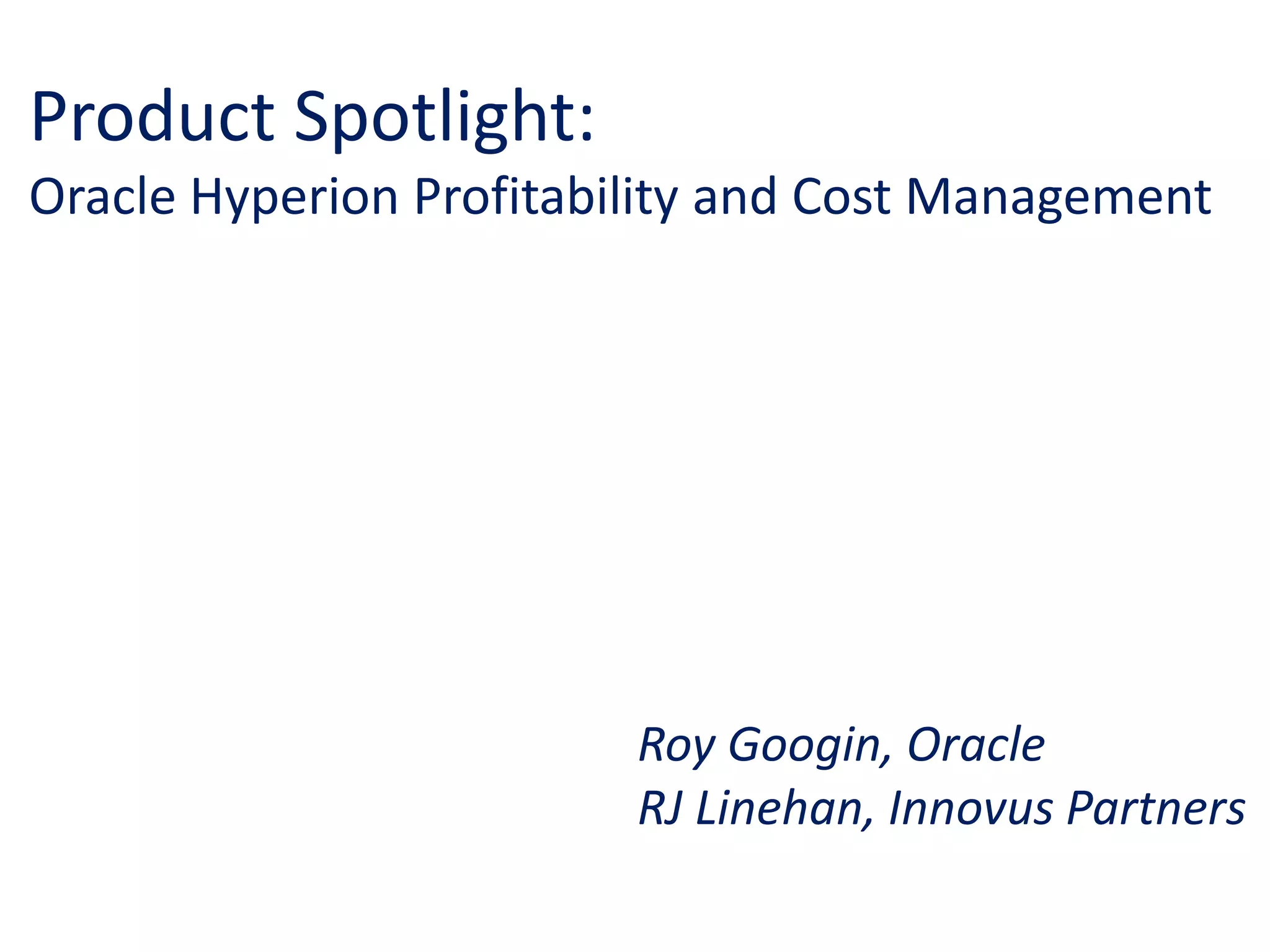 Product Spotlight:
Oracle Hyperion Profitability and Cost Management

Roy Googin, Oracle
RJ Linehan, Innovus Partners